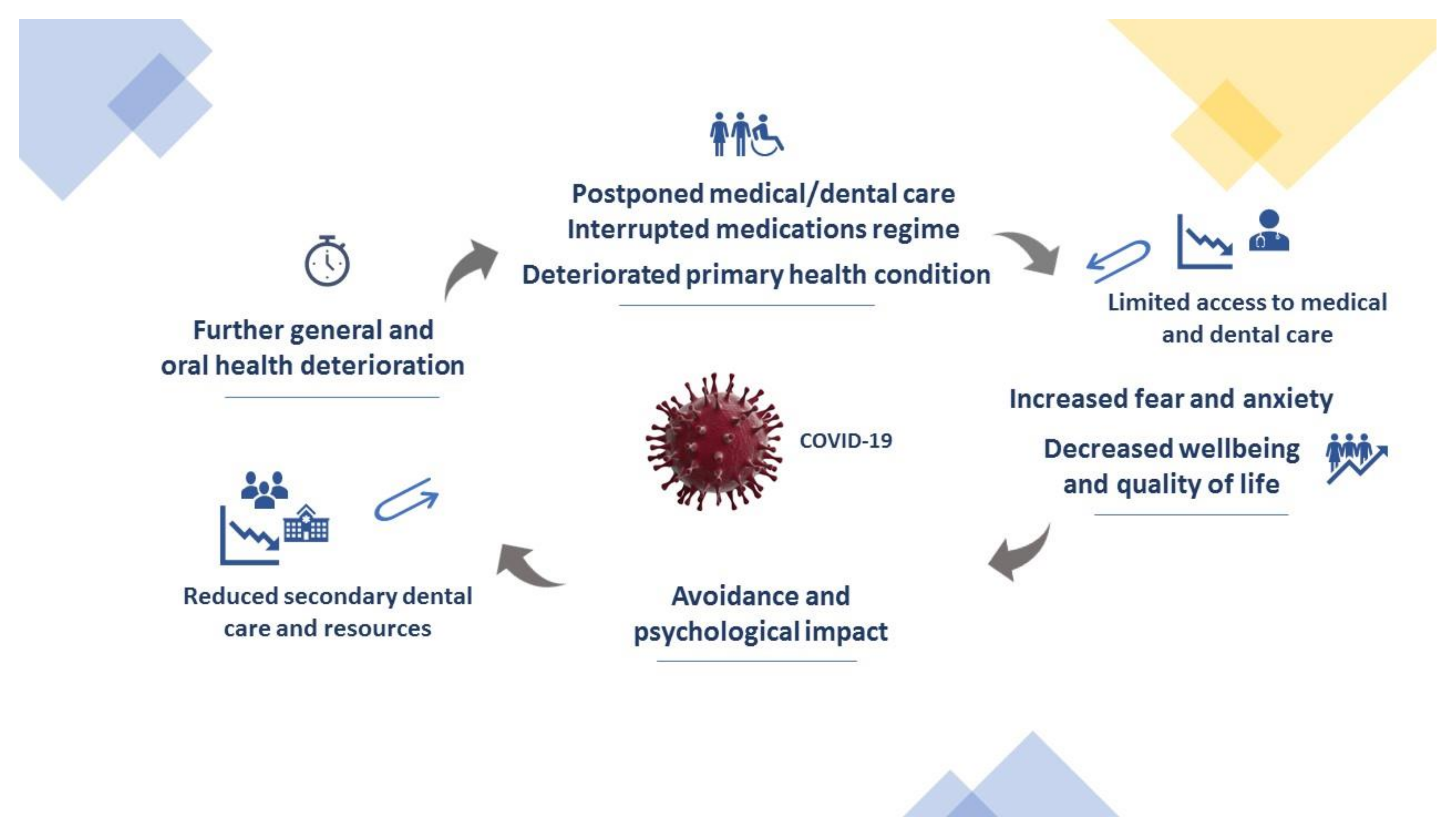 Postponed medical/dental care
Interrupted medications regime
Deteriorated primary health condition

Limited access to medical and dental care

Increased fear and anxiety

Decreased wellbeing and quality of life

COVID-19

Avoidance and psychological impact

Reduced secondary dental care and resources

Further general and oral health deterioration